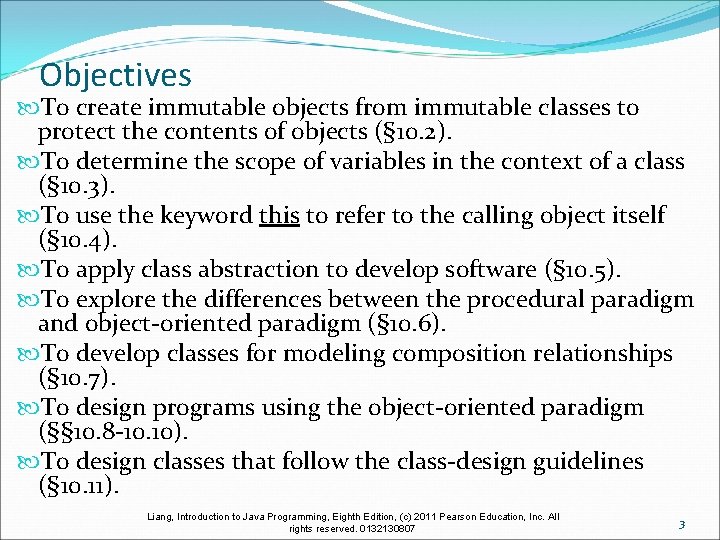 Objectives

To create immutable objects from immutable classes to protect the contents of objects (§10.2).

To determine the scope of variables in the context of a class (§10.3).

To use the keyword this to refer to the calling object itself (§10.4).

To apply class abstraction to develop software (§10.5).

To explore the differences between the procedural paradigm and object-oriented paradigm (§10.6).

To develop classes for modeling composition relationships (§10.7).

To design programs using the object-oriented paradigm (§§10.8-10.10).

To design classes that follow the class-design guidelines (§10.11).

Liang, Introduction to Java Programming, Eighth Edition, (c) 2011 Pearson Education, Inc. All rights reserved. 0132130807

3